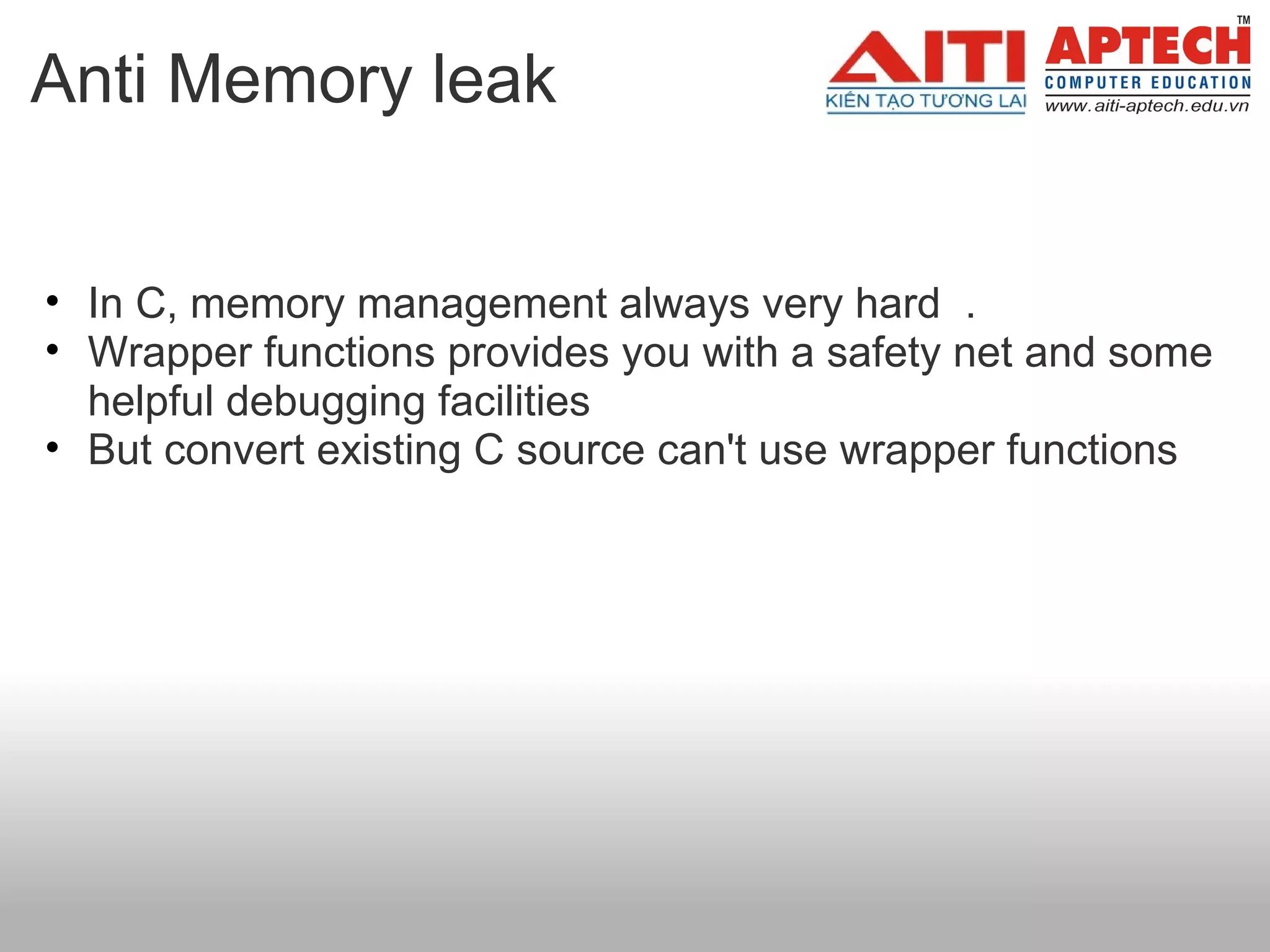 Anti Memory leak

AITI
KIẾN TẠO TƯƠNG LAI

APTECH™
COMPUTER EDUCATION
www.aiti-aptech.edu.vn

• In C, memory management always very hard .
• Wrapper functions provides you with a safety net and some helpful debugging facilities
• But convert existing C source can't use wrapper functions